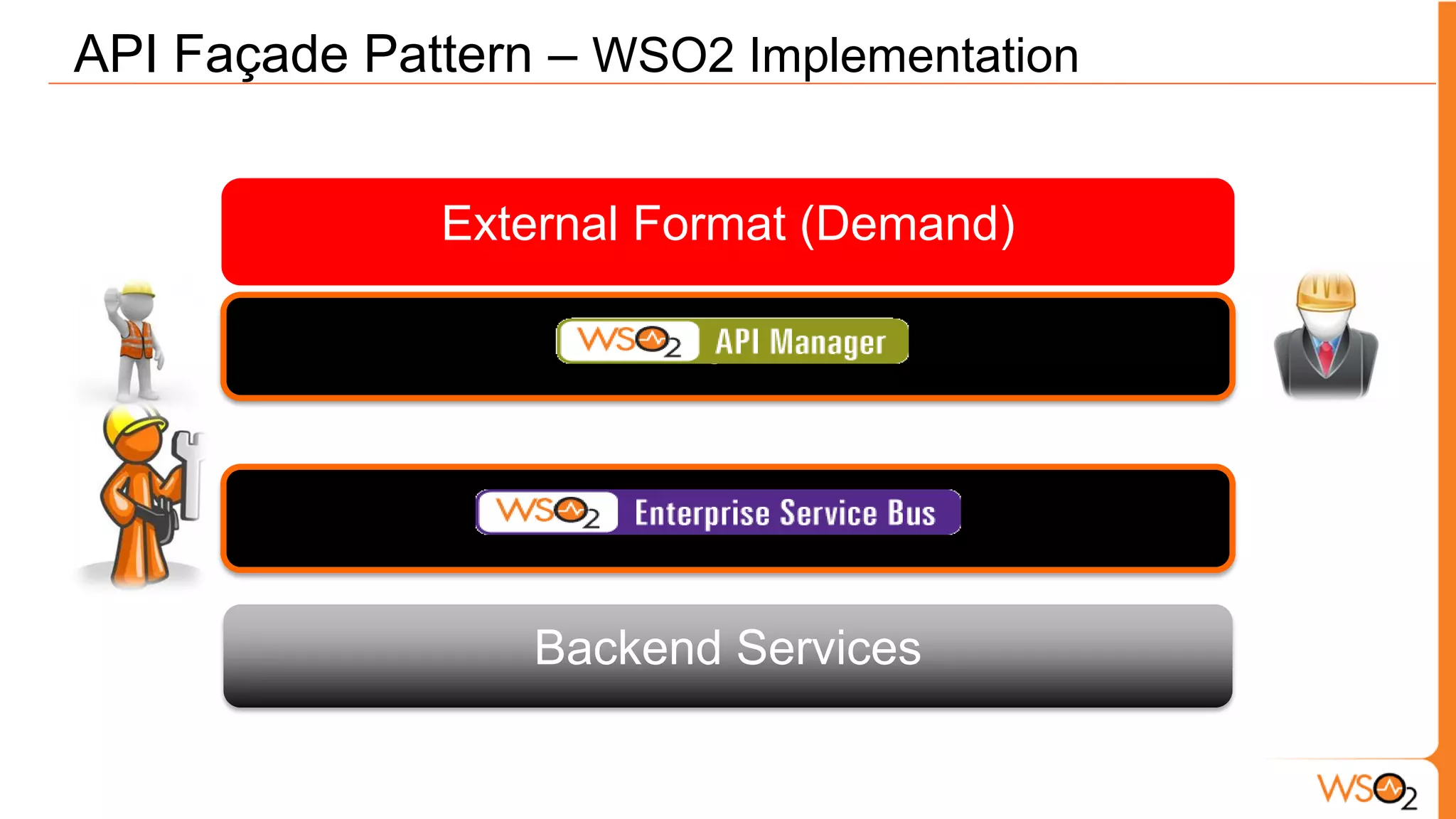 API Façade Pattern – WSO2 Implementation

External Format (Demand)

WSO2 API Manager

WSO2 Enterprise Service Bus

Backend Services

WSO2